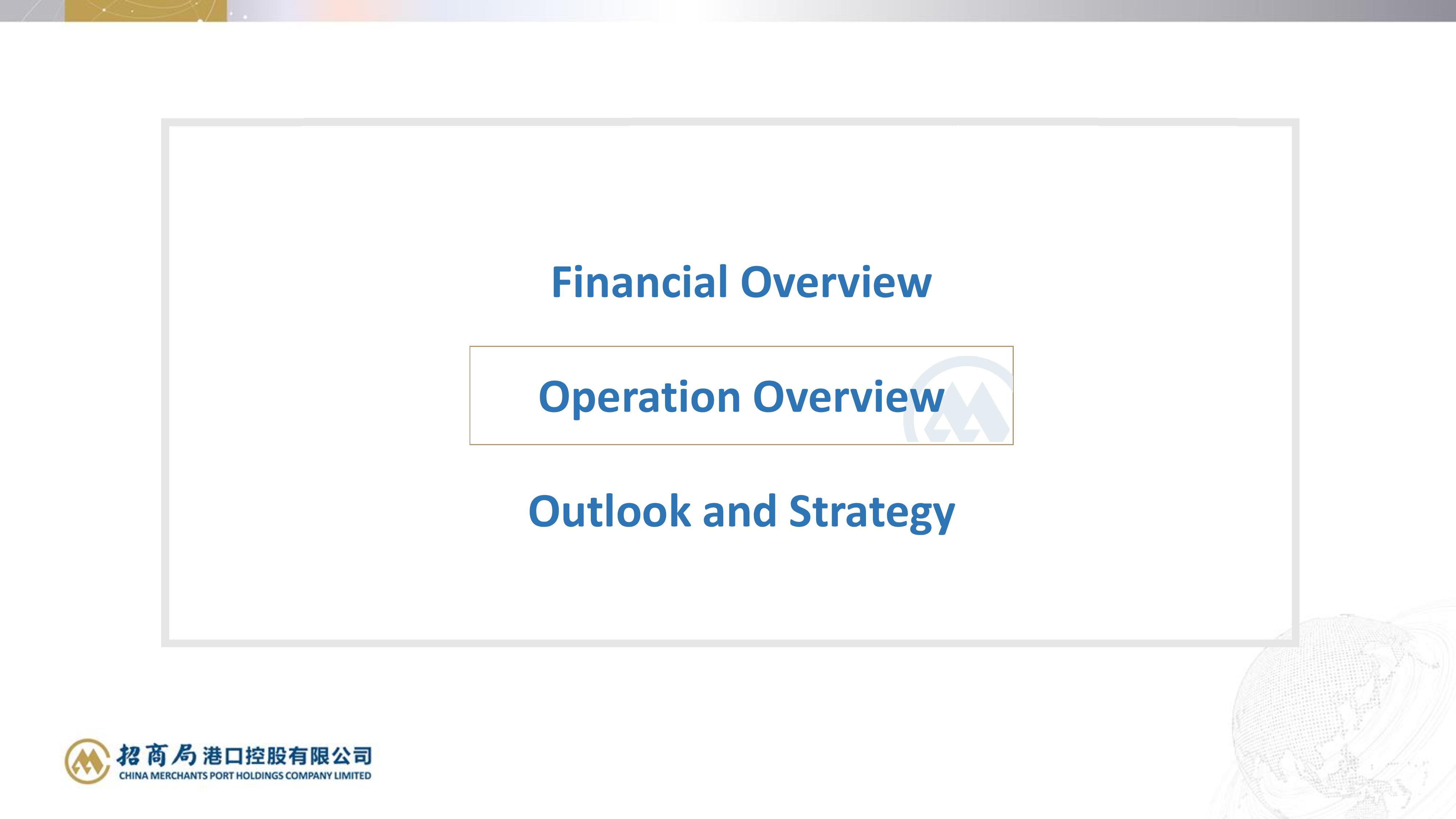 Financial Overview

Operation Overview

Outlook and Strategy

招商局港口控股有限公司
CHINA MERCHANTS PORT HOLDINGS COMPANY LIMITED